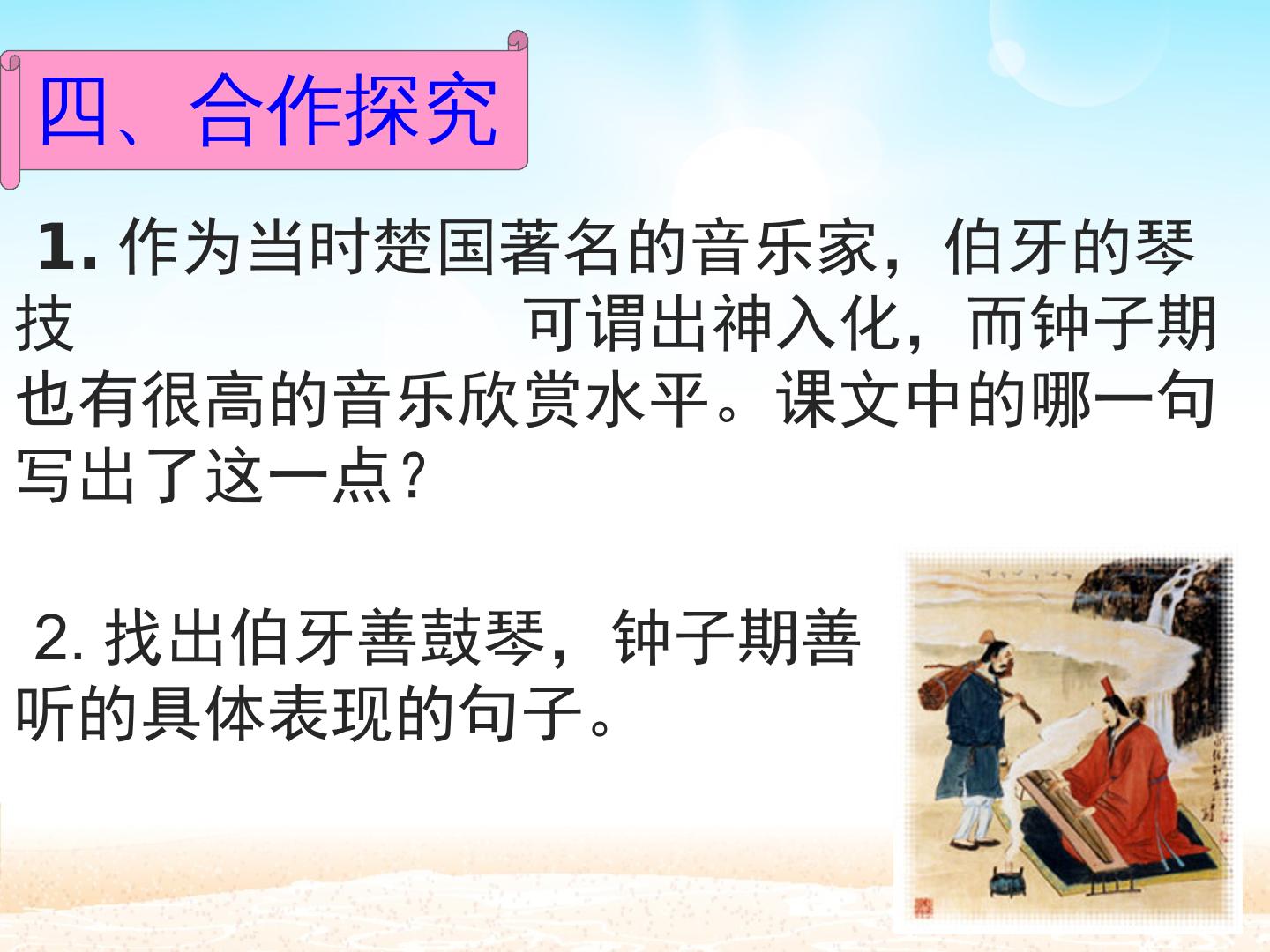 四、合作探究

1.作为当时楚国著名的音乐家，伯牙的琴技 可谓出神入化，而钟子期也有很高的音乐欣赏水平。课文中的哪一句写出了这一点？

2.找出伯牙善鼓琴，钟子期善听的具体表现的句子。